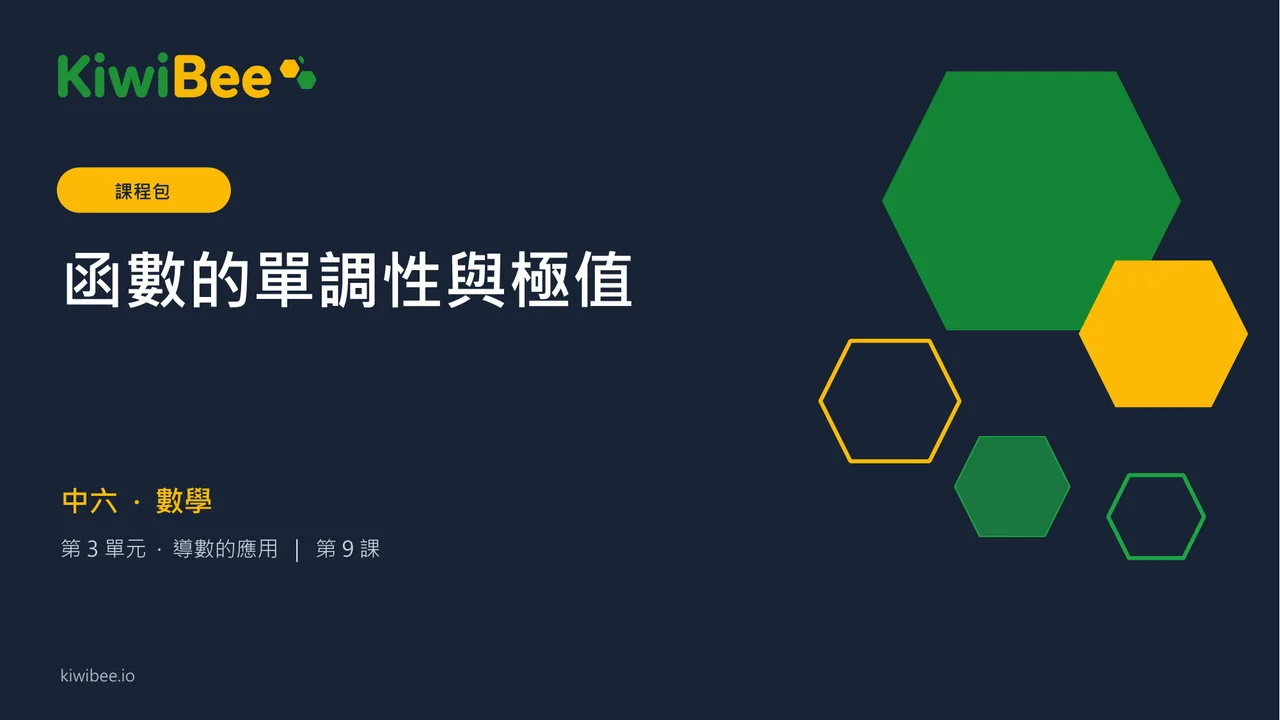 KiwiBee

課程包

函數的單調性與極值

中六 · 數學

第 3 單元 · 導數的應用 | 第 9 課

kiwibee.io